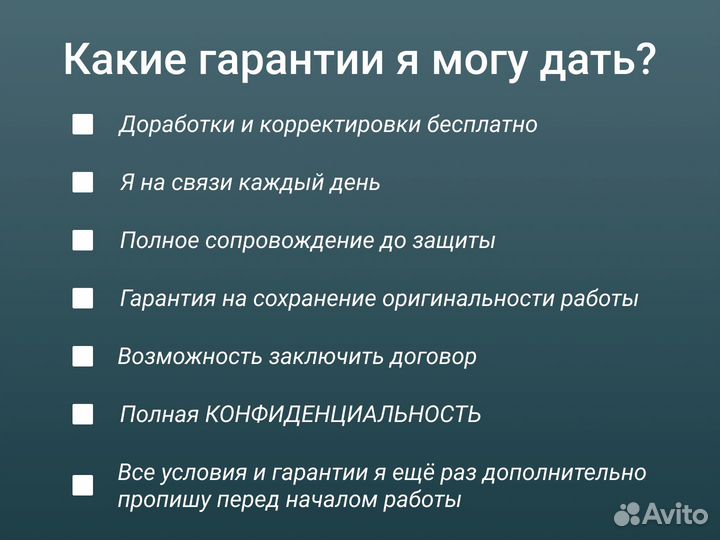 Какие гарантии я могу дать?

Доработки и корректировки бесплатно

Я на связи каждый день

Полное сопровождение до защиты

Гарантия на сохранение оригинальности работы

Возможность заключить договор

Полная КОНФИДЕНЦИАЛЬНОСТЬ

Все условия и гарантии я ещё раз дополнительно пропишу перед началом работы

Avito